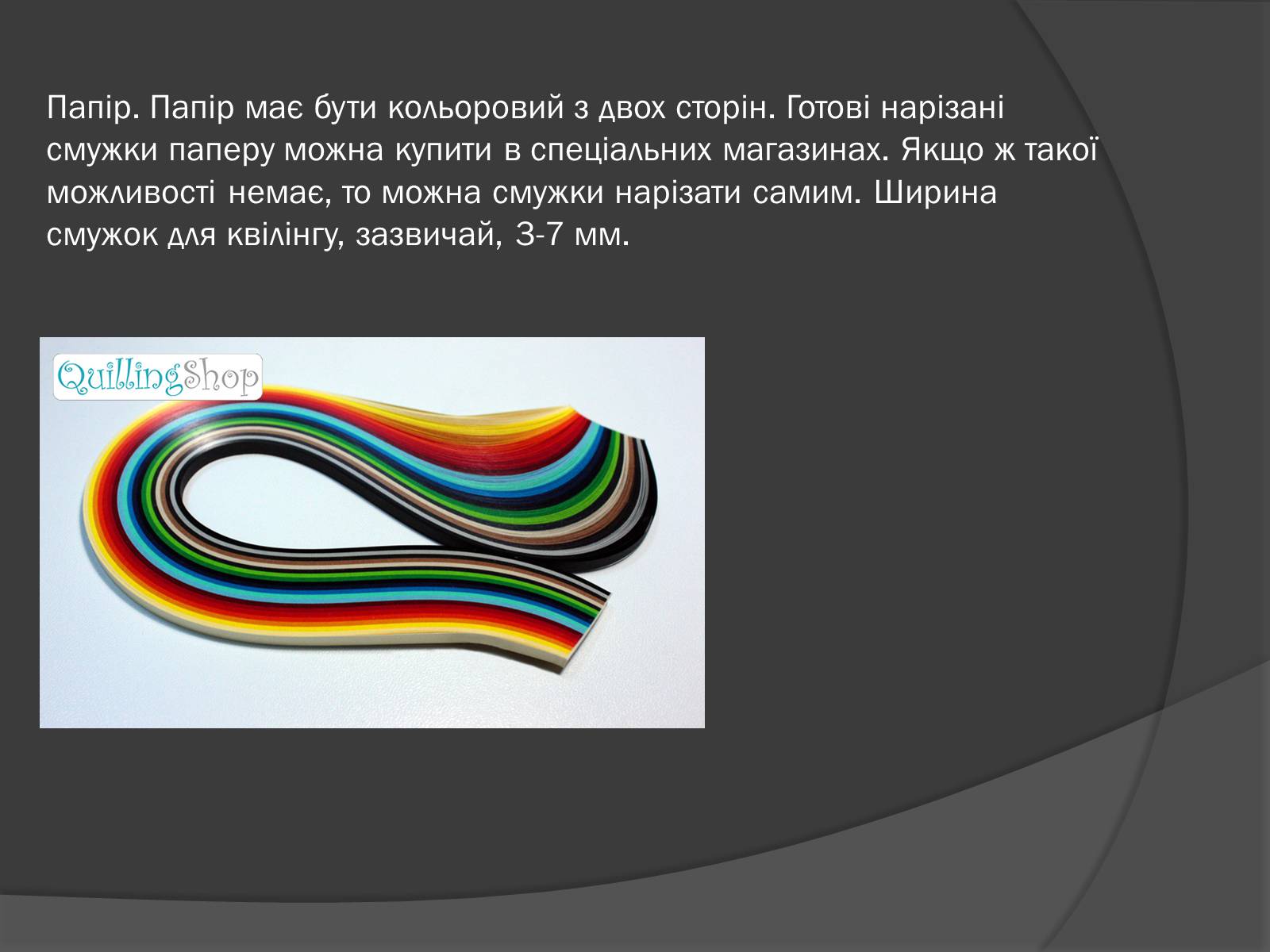 Папір. Папір має бути кольоровий з двох сторін. Готові нарізані смужки паперу можна купити в спеціальних магазинах. Якщо ж такої можливості немає, то можна смужки нарізати самим. Ширина смужок для квілінгу, зазвичай, 3-7 мм.

QuillingShop